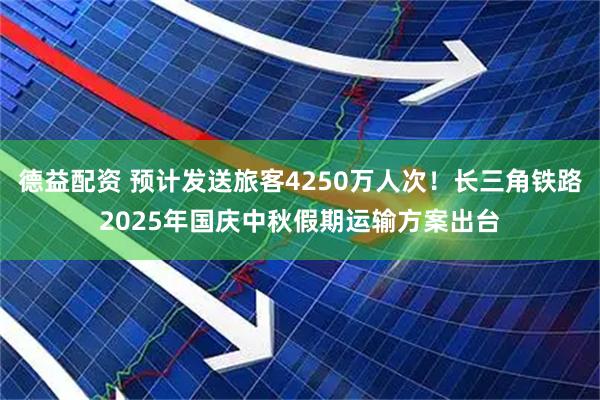 德益配资 预计发送旅客4250万人次！长三角铁路2025年国庆中秋假期运输方案出台